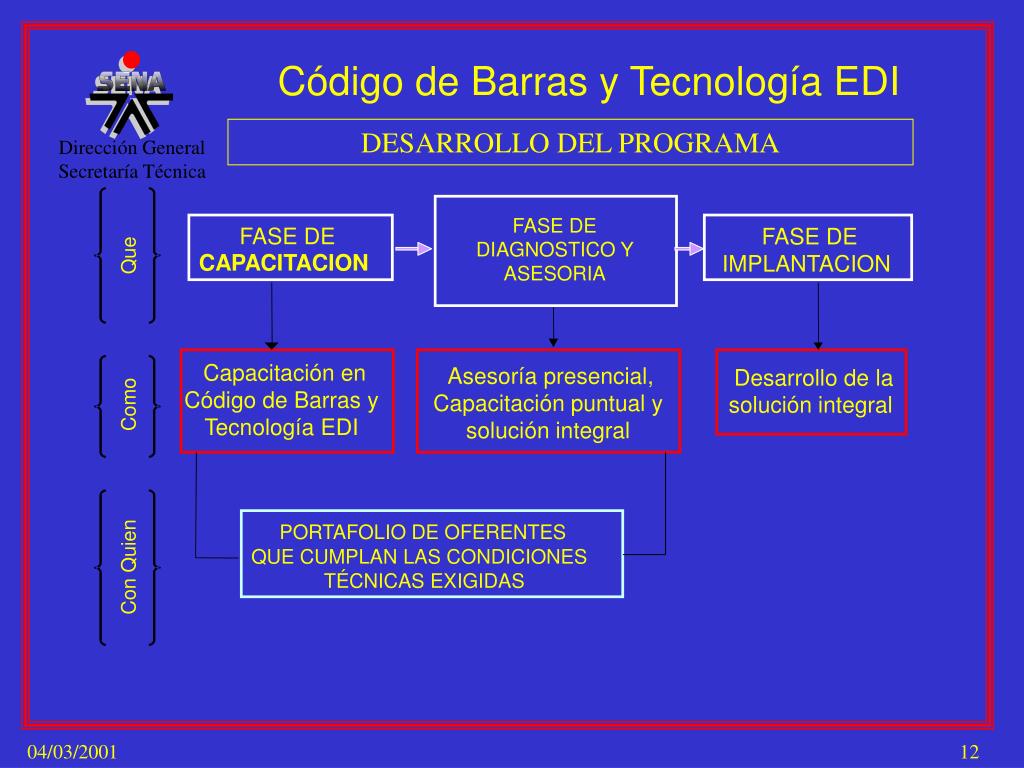 SENA

Dirección General
Secretaría Técnica

Código de Barras y Tecnología EDI

DESARROLLO DEL PROGRAMA

Que

FASE DE CAPACITACION

FASE DE DIAGNOSTICO Y ASESORIA

FASE DE IMPLANTACION

Como

Capacitación en Código de Barras y Tecnología EDI

Asesoría presencial, Capacitación puntual y solución integral

Desarrollo de la solución integral

Con Quien

PORTAFOLIO DE OFERENTES QUE CUMPLAN LAS CONDICIONES TÉCNICAS EXIGIDAS

04/03/2001

12